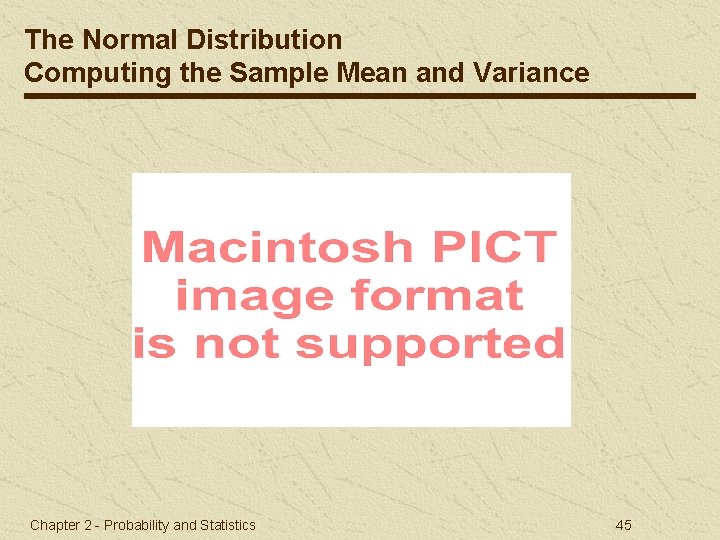 The Normal Distribution
Computing the Sample Mean and Variance

Macintosh PICT image format is not supported

Chapter 2 - Probability and Statistics

45